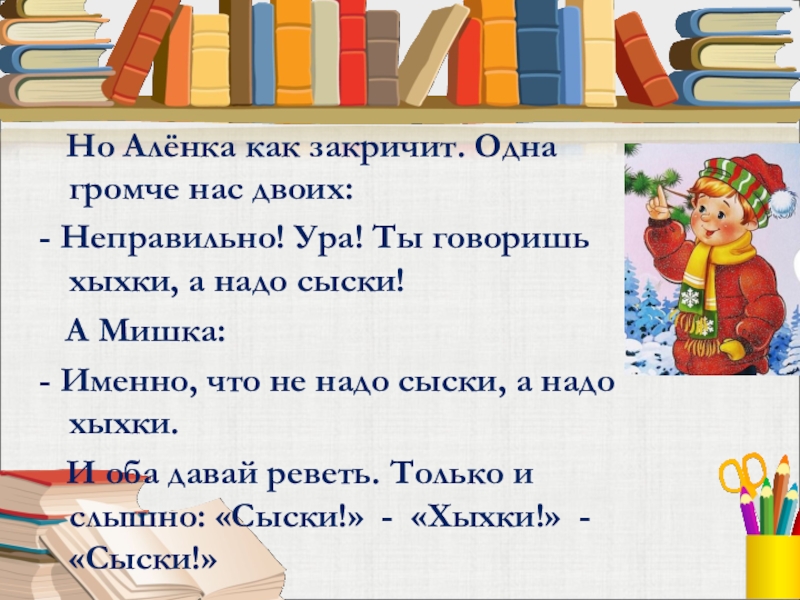 Но Алёнка как закричит. Одна громче нас двоих:

- Неправильно! Ура! Ты говоришь хыхки, а надо сыски!

А Мишка:

- Именно, что не надо сыски, а надо хыхки.

И оба давай реветь. Только и слышно: «Сыски!» - «Хыхки!» - «Сыски!»